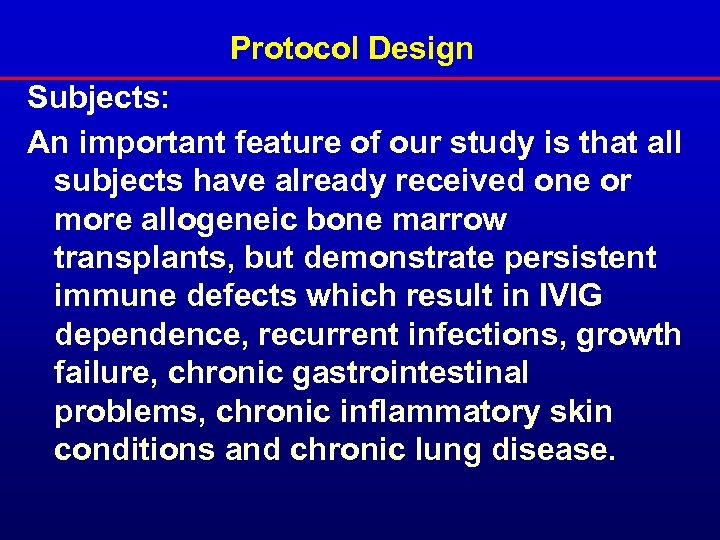 Protocol Design

Subjects:

An important feature of our study is that all subjects have already received one or more allogeneic bone marrow transplants, but demonstrate persistent immune defects which result in IVIG dependence, recurrent infections, growth failure, chronic gastrointestinal problems, chronic inflammatory skin conditions and chronic lung disease.